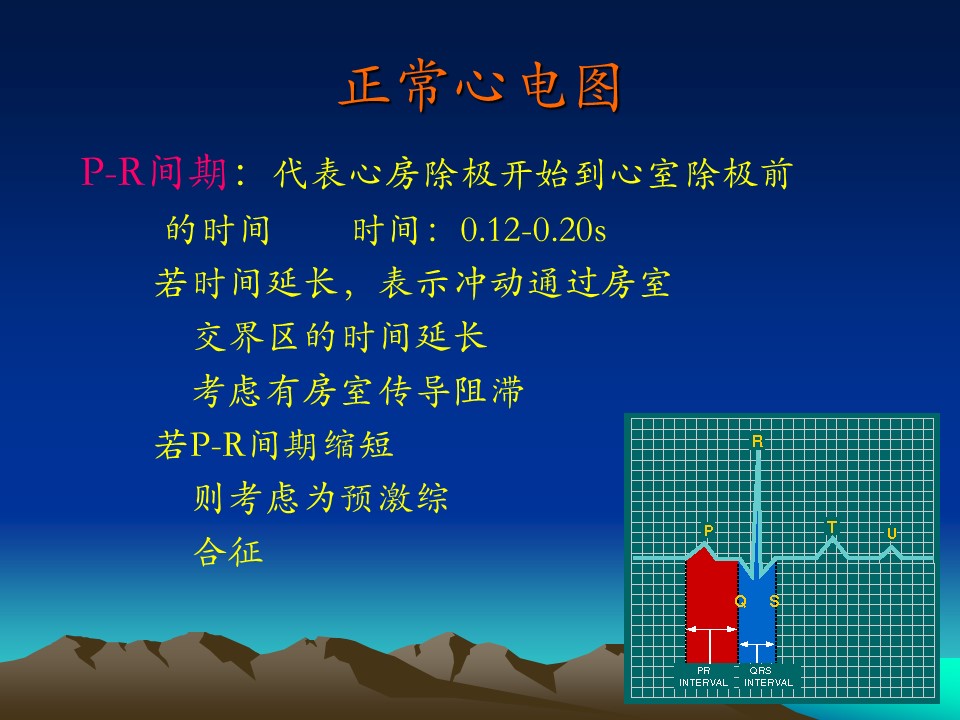 正常心电图

P-R间期：代表心房除极开始到心室除极前的时间　　时间：0.12-0.20s

若时间延长，表示冲动通过房室交界区的时间延长

考虑有房室传导阻滞

若P-R间期缩短

则考虑为预激综合征

R
P
T
U
Q
S
PR INTERVAL
QRS INTERVAL